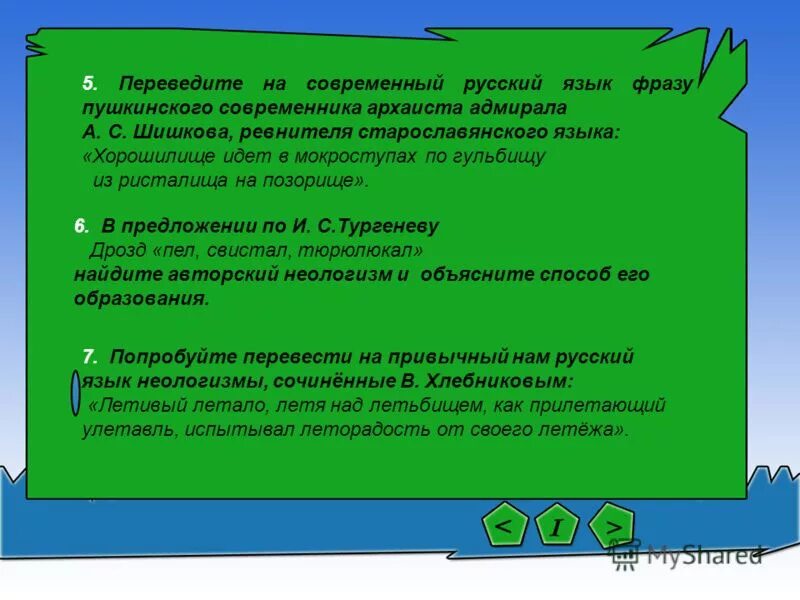 5. Переведите на современный русский язык фразу пушкинского современника архаиста адмирала А. С. Шишкова, ревнителя старославянского языка:
«Хорошилище идет в мокроступах по гульбищу из ристалища на позорище».

6. В предложении по И. С.Тургеневу
Дрозд «пел, свистал, тюрюлюкал»
найдите авторский неологизм и объясните способ его образования.

7. Попробуйте перевести на привычный нам русский язык неологизмы, сочинённые В. Хлебниковым:
«Летивый летало, летя над летьбищем, как прилетающий улетавль, испытывал леторадость от своего летёжа».

<
I
>

MyShared